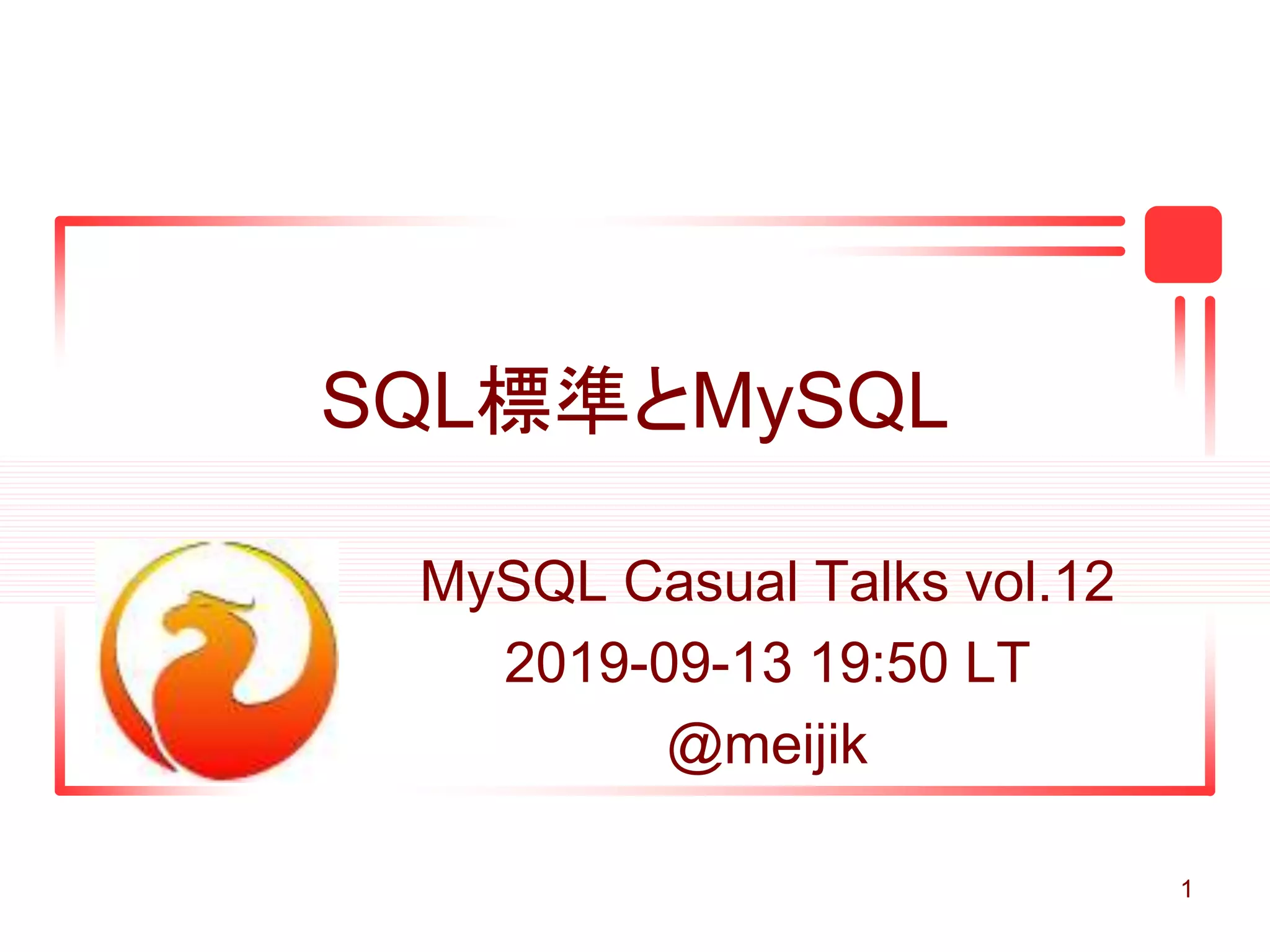 SQL標準とMySQL

MySQL Casual Talks vol.12
2019-09-13 19:50 LT
@meijik

1